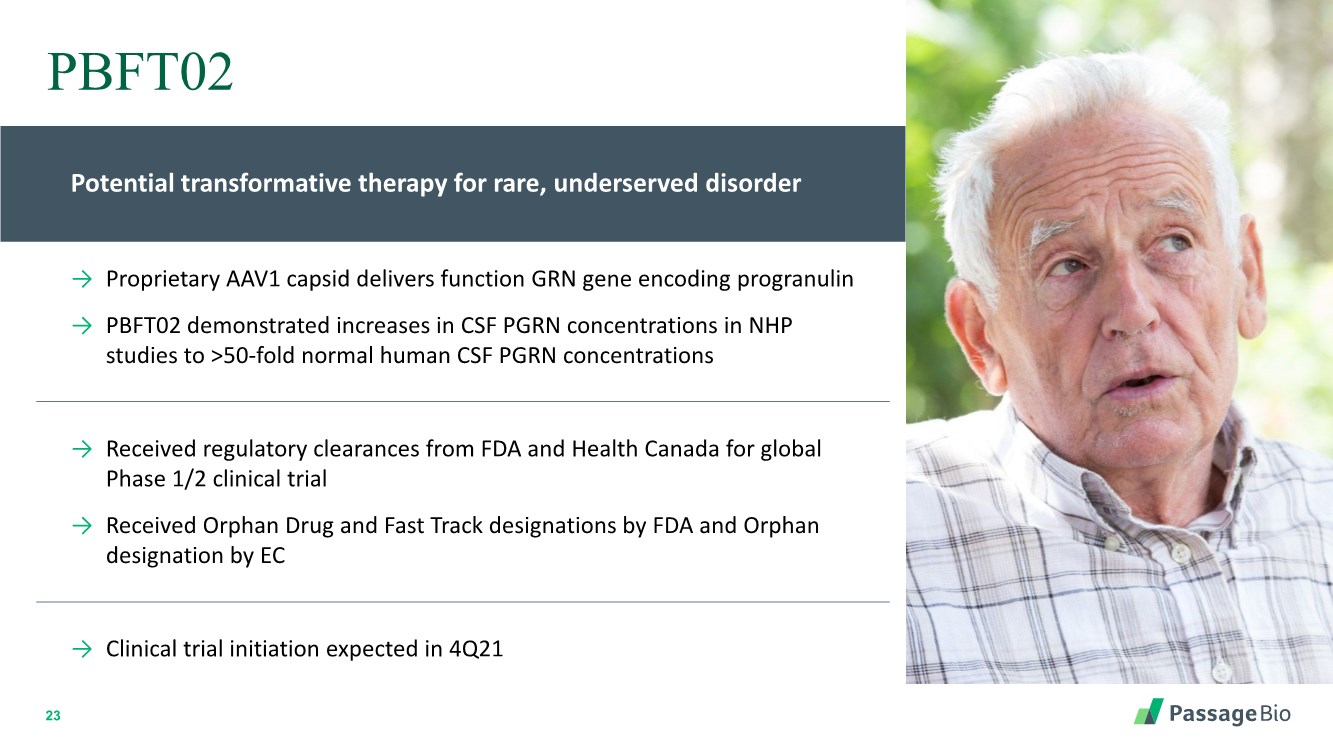 PBFT02

Potential transformative therapy for rare, underserved disorder

→ Proprietary AAV1 capsid delivers function GRN gene encoding progranulin

→ PBFT02 demonstrated increases in CSF PGRN concentrations in NHP studies to >50-fold normal human CSF PGRN concentrations

→ Received regulatory clearances from FDA and Health Canada for global Phase 1/2 clinical trial

→ Received Orphan Drug and Fast Track designations by FDA and Orphan designation by EC

→ Clinical trial initiation expected in 4Q21

23

PassageBio